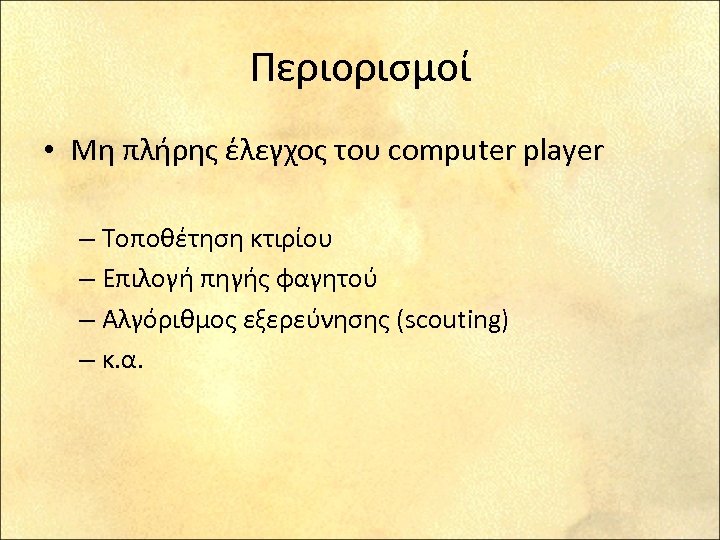 Περιορισμοί

• Μη πλήρης έλεγχος του computer player

– Τοποθέτηση κτιρίου
– Επιλογή πηγής φαγητού
– Αλγόριθμος εξερεύνησης (scouting)
– κ.α.